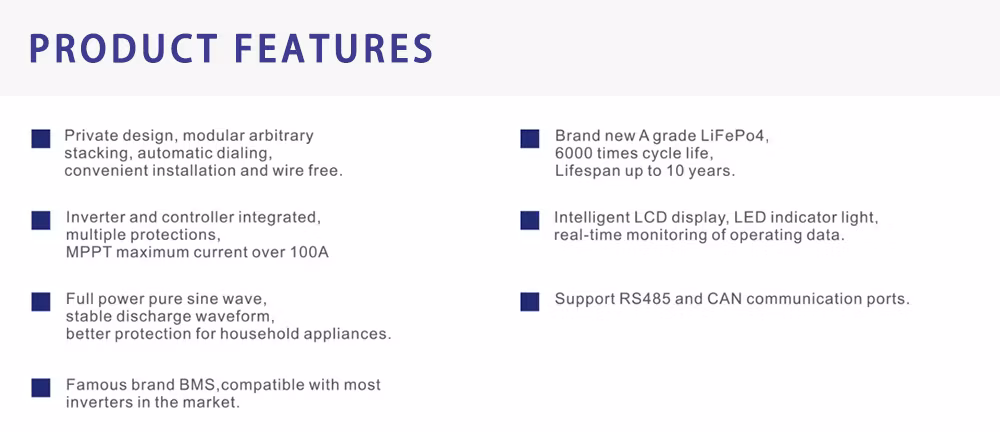 PRODUCT FEATURES

Private design, modular arbitrary stacking, automatic dialing, convenient installation and wire free.

Inverter and controller integrated, multiple protections, MPPT maximum current over 100A

Full power pure sine wave, stable discharge waveform, better protection for household appliances.

Famous brand BMS,compatible with most inverters in the market.

Brand new A grade LiFePo4, 6000 times cycle life, Lifespan up to 10 years.

Intelligent LCD display, LED indicator light, real-time monitoring of operating data.

Support RS485 and CAN communication ports.